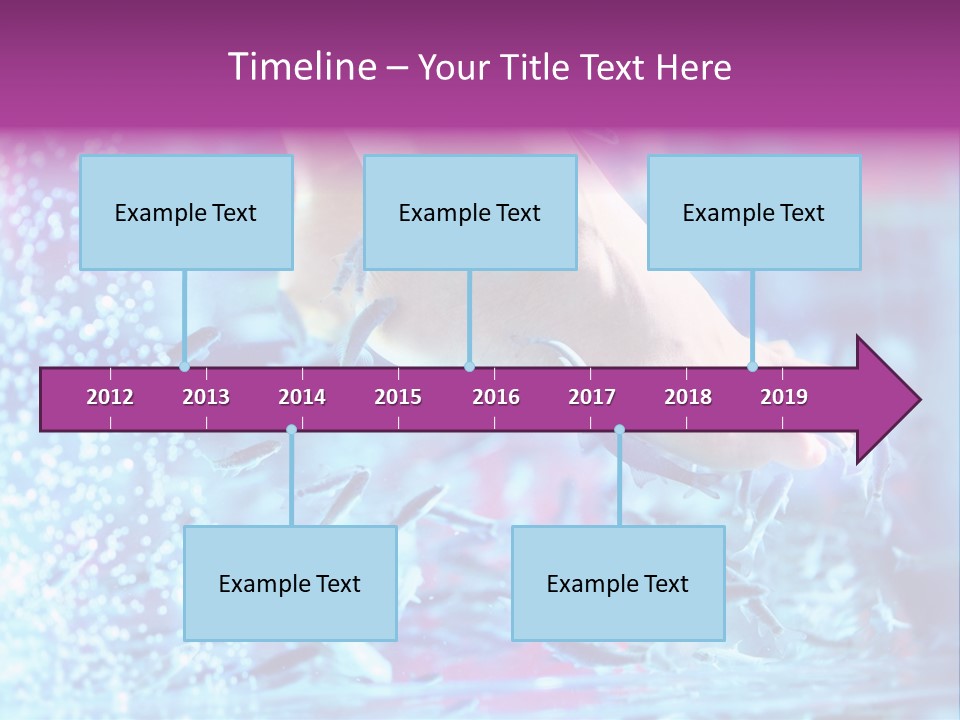 Timeline – Your Title Text Here

Example Text

Example Text

Example Text

2012 2013 2014 2015 2016 2017 2018 2019

Example Text

Example Text